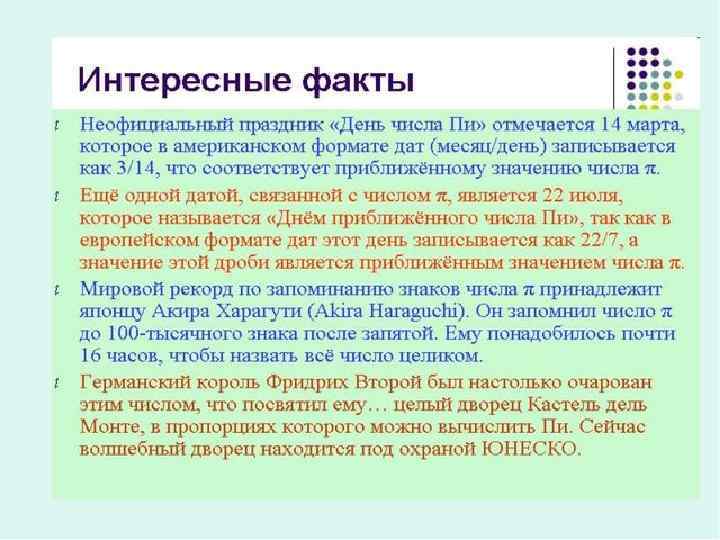 Интересные факты

Неофициальный праздник «День числа Пи» отмечается 14 марта, которое в американском формате дат (месяц/день) записывается как 3/14, что соответствует приближённому значению числа $\pi$.

Ещё одной датой, связанной с числом $\pi$, является 22 июля, которое называется «Днём приближённого числа Пи», так как в европейском формате дат этот день записывается как 22/7, а значение этой дроби является приближённым значением числа $\pi$.

Мировой рекорд по запоминанию знаков числа $\pi$ принадлежит японцу Акира Харагути (Akira Haraguchi). Он запомнил число $\pi$ до 100-тысячного знака после запятой. Ему понадобилось почти 16 часов, чтобы назвать всё число целиком.

Германский король Фридрих Второй был настолько очарован этим числом, что посвятил ему… целый дворец Кастель дель Монте, в пропорциях которого можно вычислить Пи. Сейчас волшебный дворец находится под охраной ЮНЕСКО.